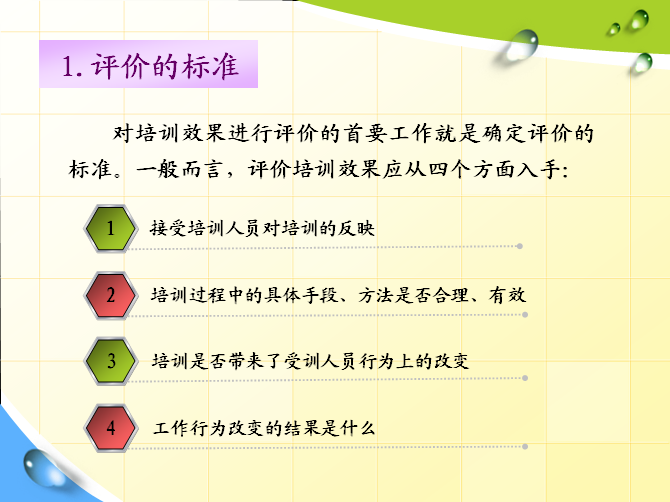 1. 评价的标准

对培训效果进行评价的首要工作就是确定评价的标准。一般而言，评价培训效果应从四个方面入手:

1 接受培训人员对培训的反映

2 培训过程中的具体手段、方法是否合理、有效

3 培训是否带来了受训人员行为上的改变

4 工作行为改变的结果是什么